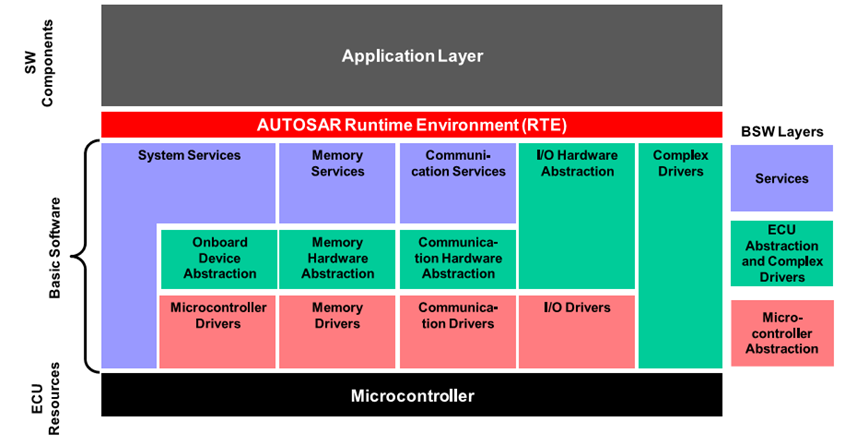 SW Components

Application Layer

AUTOSAR Runtime Environment (RTE)

Basic Software

System Services

Memory Services

Communication Services

I/O Hardware Abstraction

Complex Drivers

Onboard Device Abstraction

Memory Hardware Abstraction

Communication Hardware Abstraction

Microcontroller Drivers

Memory Drivers

Communication Drivers

I/O Drivers

ECU Resources

Microcontroller

BSW Layers

Services

ECU Abstraction and Complex Drivers

Microcontroller Abstraction